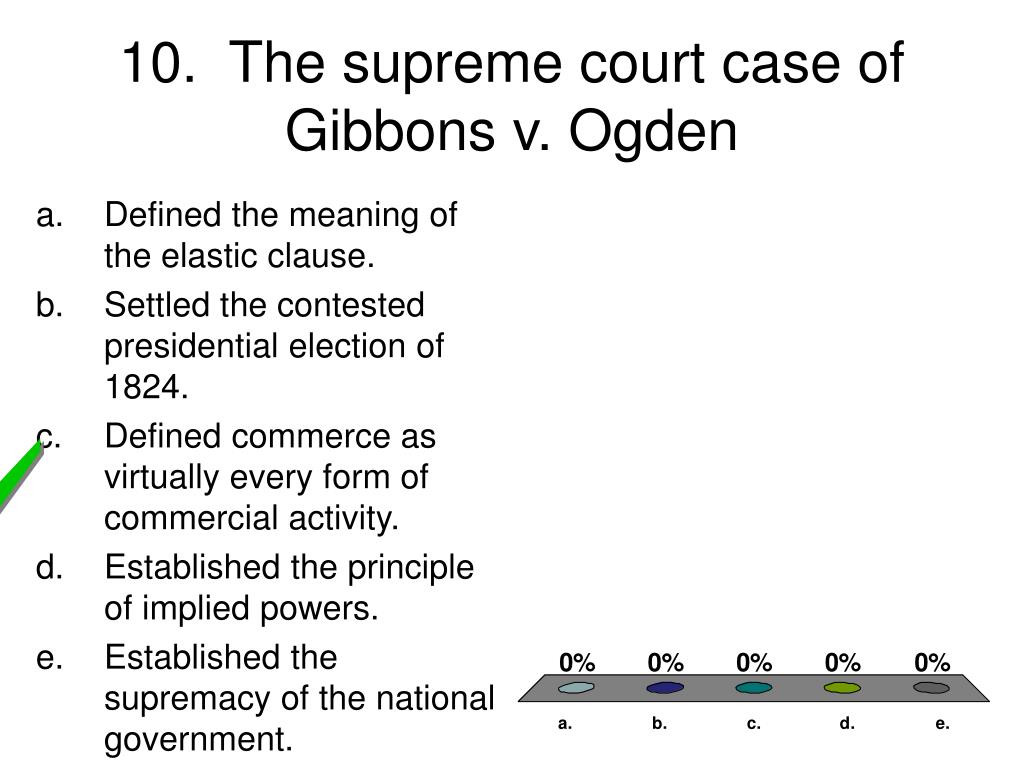 10. The supreme court case of Gibbons v. Ogden

a. Defined the meaning of the elastic clause.
b. Settled the contested presidential election of 1824.
c. Defined commerce as virtually every form of commercial activity.
d. Established the principle of implied powers.
e. Established the supremacy of the national government.

0% 0% 0% 0% 0%

a. b. c. d. e.